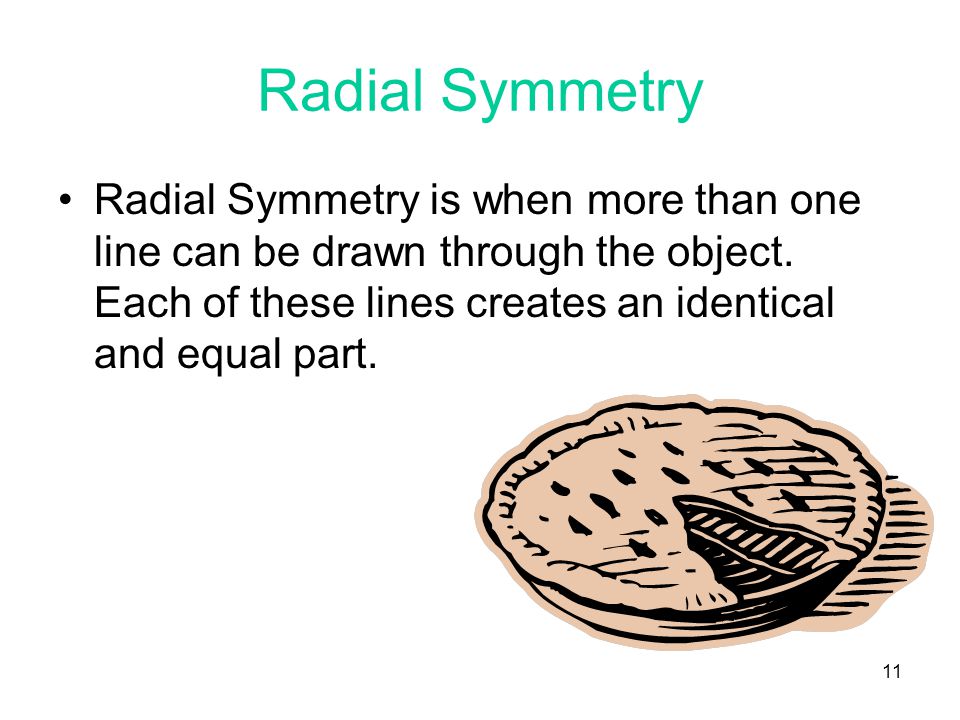 Radial Symmetry

• Radial Symmetry is when more than one line can be drawn through the object. Each of these lines creates an identical and equal part.

11